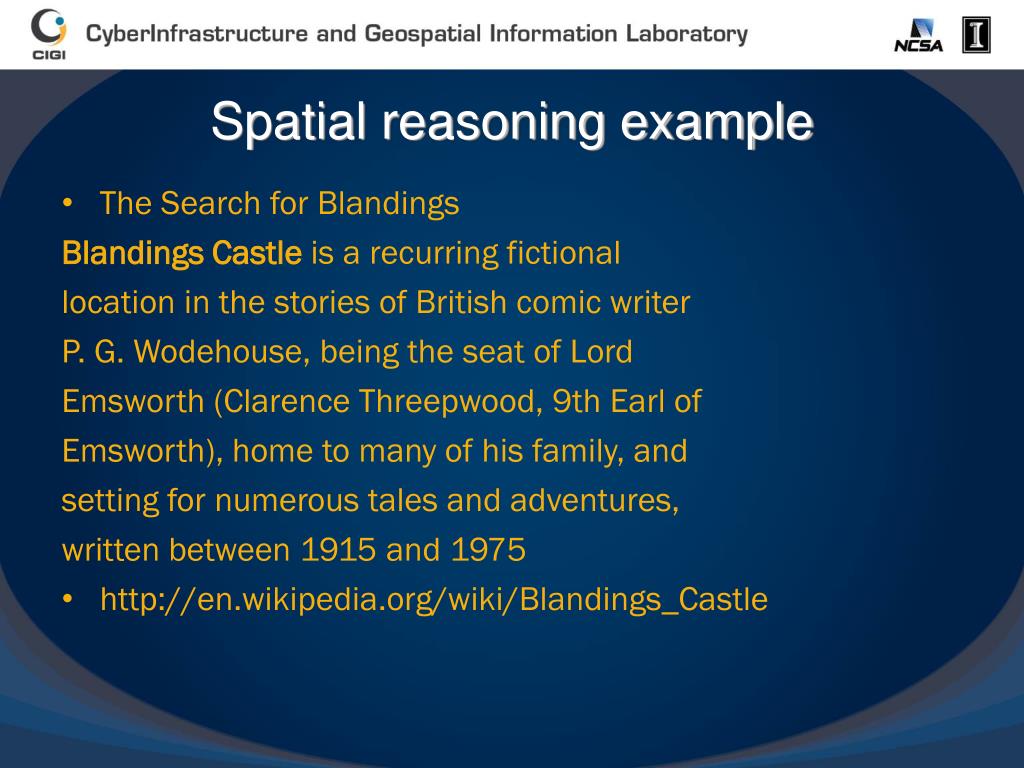 CIGI CyberInfrastructure and Geospatial Information Laboratory NCSA I

Spatial reasoning example

• The Search for Blandings

Blandings Castle is a recurring fictional location in the stories of British comic writer P. G. Wodehouse, being the seat of Lord Emsworth (Clarence Threepwood, 9th Earl of Emsworth), home to many of his family, and setting for numerous tales and adventures, written between 1915 and 1975

• http://en.wikipedia.org/wiki/Blandings_Castle